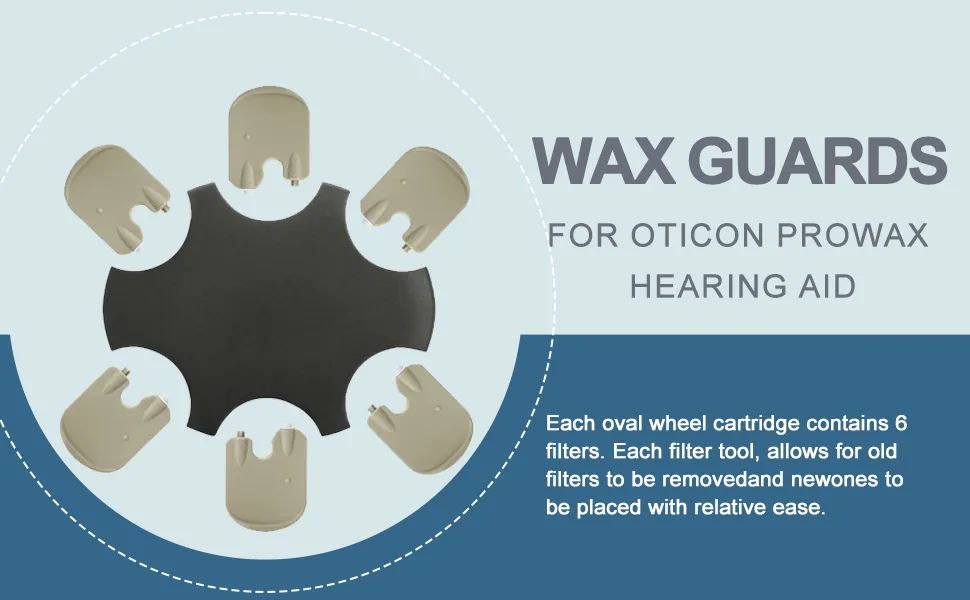 WAX GUARDS

FOR OTICON PROWAX HEARING AID

Each oval wheel cartridge contains 6 filters. Each filter tool, allows for old filters to be removedand newones to be placed with relative ease.